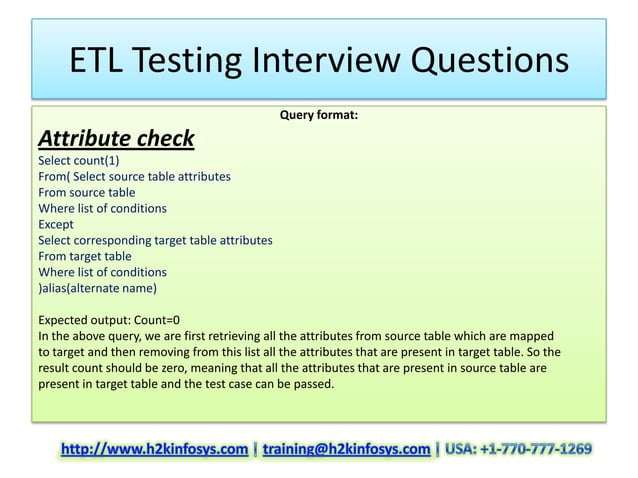 ETL Testing Interview Questions

Query format:

Attribute check

Select count(1)
From( Select source table attributes
From source table
Where list of conditions
Except
Select corresponding target table attributes
From target table
Where list of conditions
)alias(alternate name)

Expected output: Count=0
In the above query, we are first retrieving all the attributes from source table which are mapped to target and then removing from this list all the attributes that are present in target table. So the result count should be zero, meaning that all the attributes that are present in source table are present in target table and the test case can be passed.

http://www.h2kinfosys.com | training@h2kinfosys.com | USA: +1-770-777-1269